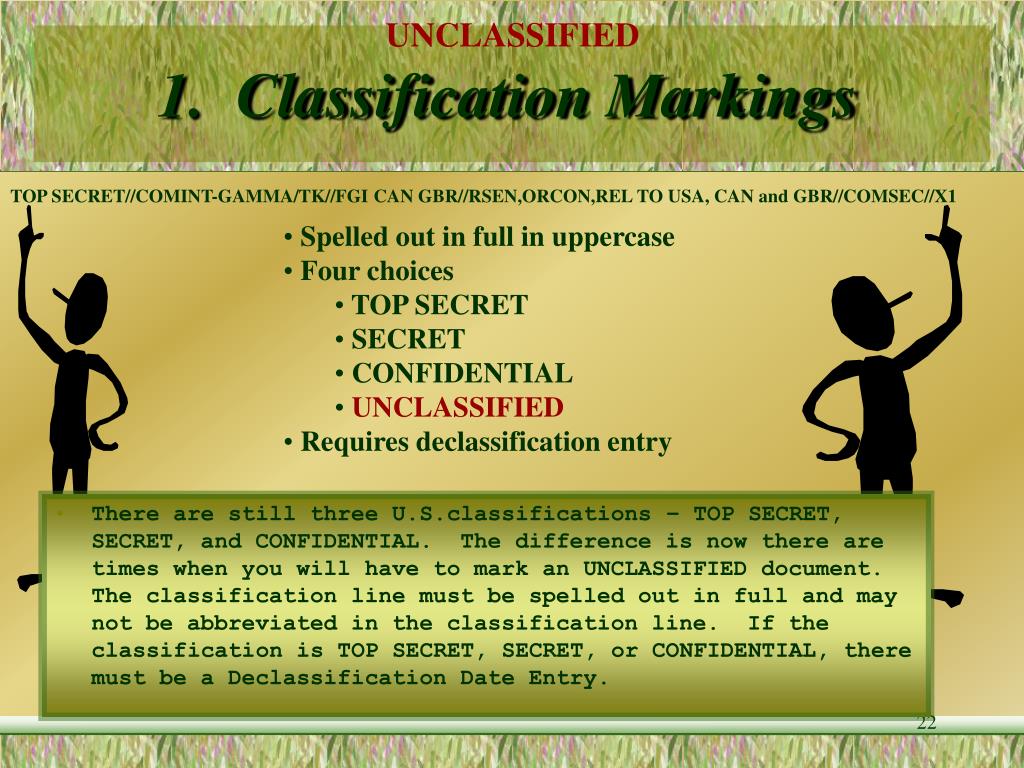 UNCLASSIFIED

1. Classification Markings

TOP SECRET//COMINT-GAMMA/TK//FGI CAN GBR//RSEN,ORCON,REL TO USA, CAN and GBR//COMSEC//X1

• Spelled out in full in uppercase
• Four choices
• TOP SECRET
• SECRET
• CONFIDENTIAL
• UNCLASSIFIED
• Requires declassification entry

• There are still three U.S.classifications – TOP SECRET, SECRET, and CONFIDENTIAL. The difference is now there are times when you will have to mark an UNCLASSIFIED document. The classification line must be spelled out in full and may not be abbreviated in the classification line. If the classification is TOP SECRET, SECRET, or CONFIDENTIAL, there must be a Declassification Date Entry.

22